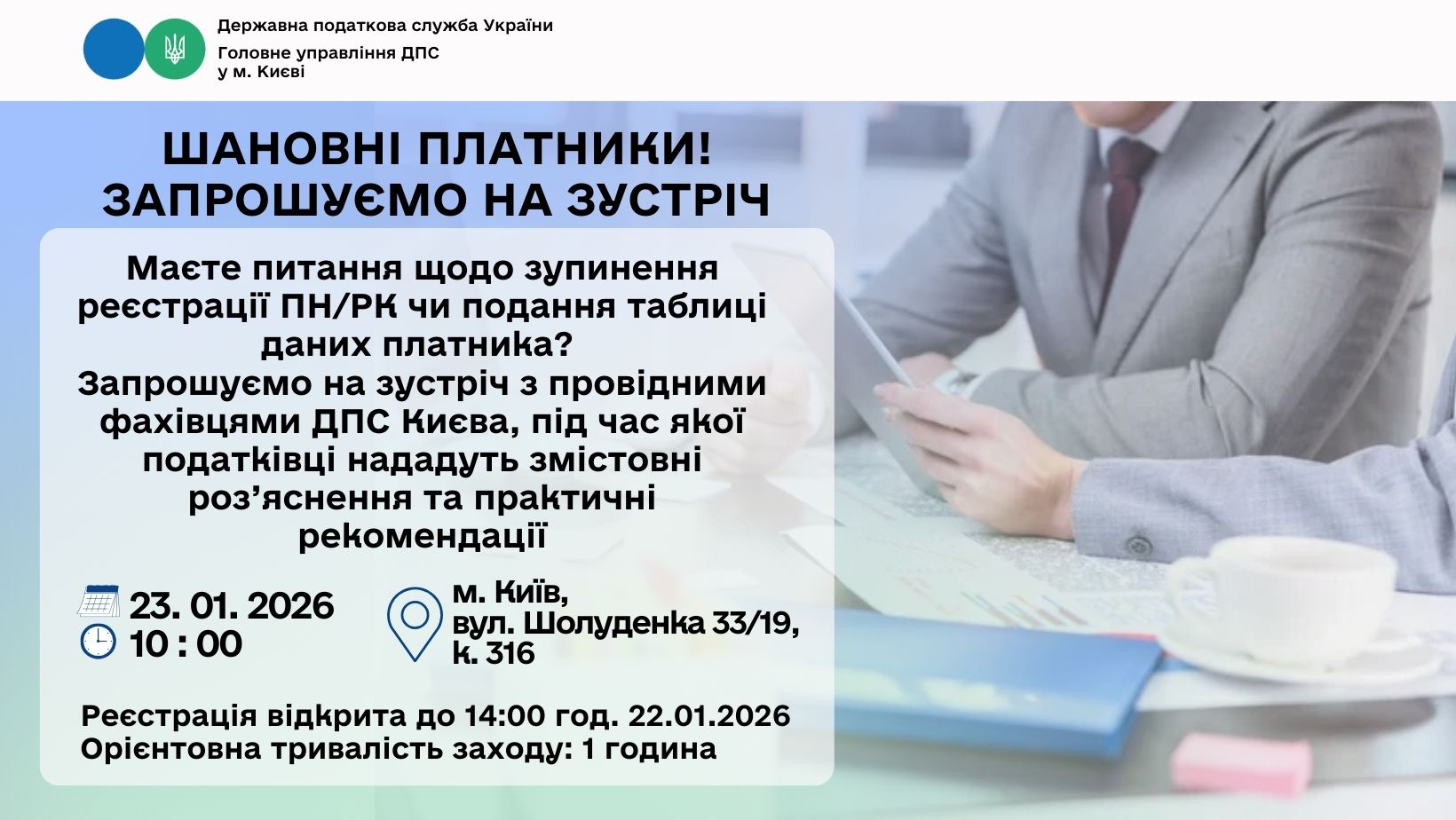 Державна податкова служба України
Головне управління ДПС у м. Києві

ШАНОВНІ ПЛАТНИКИ!
ЗАПРОШУЄМО НА ЗУСТРІЧ

Маєте питання щодо зупинення реєстрації ПН/РК чи подання таблиці даних платника?
Запрошуємо на зустріч з провідними фахівцями ДПС Києва, під час якої податківці нададуть змістовні роз’яснення та практичні рекомендації

23. 01. 2026
10 : 00

м. Київ,
вул. Шолуденка 33/19,
к. 316

Реєстрація відкрита до 14:00 год. 22.01.2026
Орієнтовна тривалість заходу: 1 година